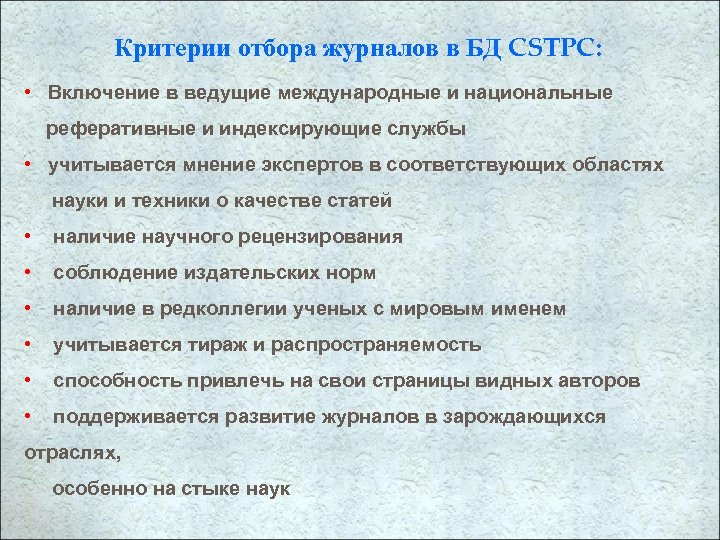 Критерии отбора журналов в БД CSTPC:

• Включение в ведущие международные и национальные реферативные и индексирующие службы
• учитывается мнение экспертов в соответствующих областях науки и техники о качестве статей
• наличие научного рецензирования
• соблюдение издательских норм
• наличие в редколлегии ученых с мировым именем
• учитывается тираж и распространяемость
• способность привлечь на свои страницы видных авторов
• поддерживается развитие журналов в зарождающихся отраслях,

особенно на стыке наук